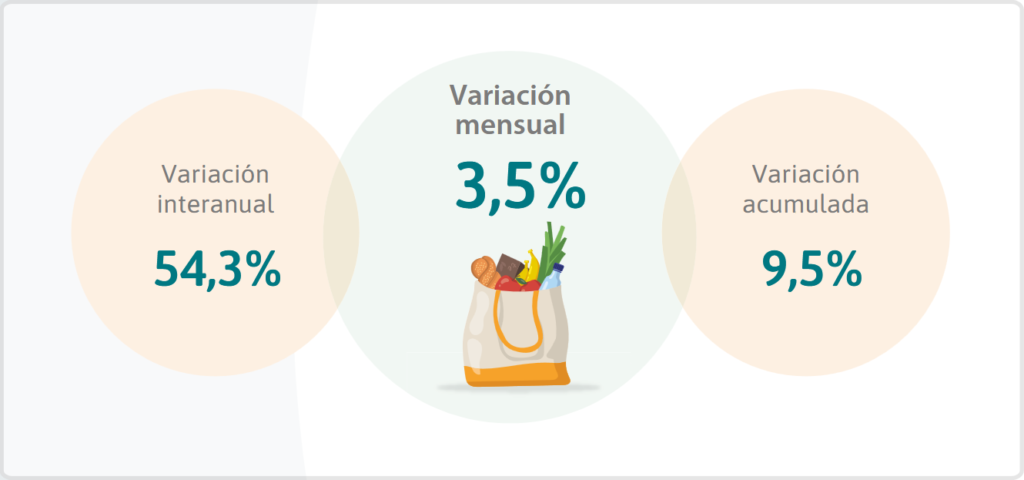 Variación interanual

54,3%

Variación mensual

3,5%

Variación acumulada

9,5%